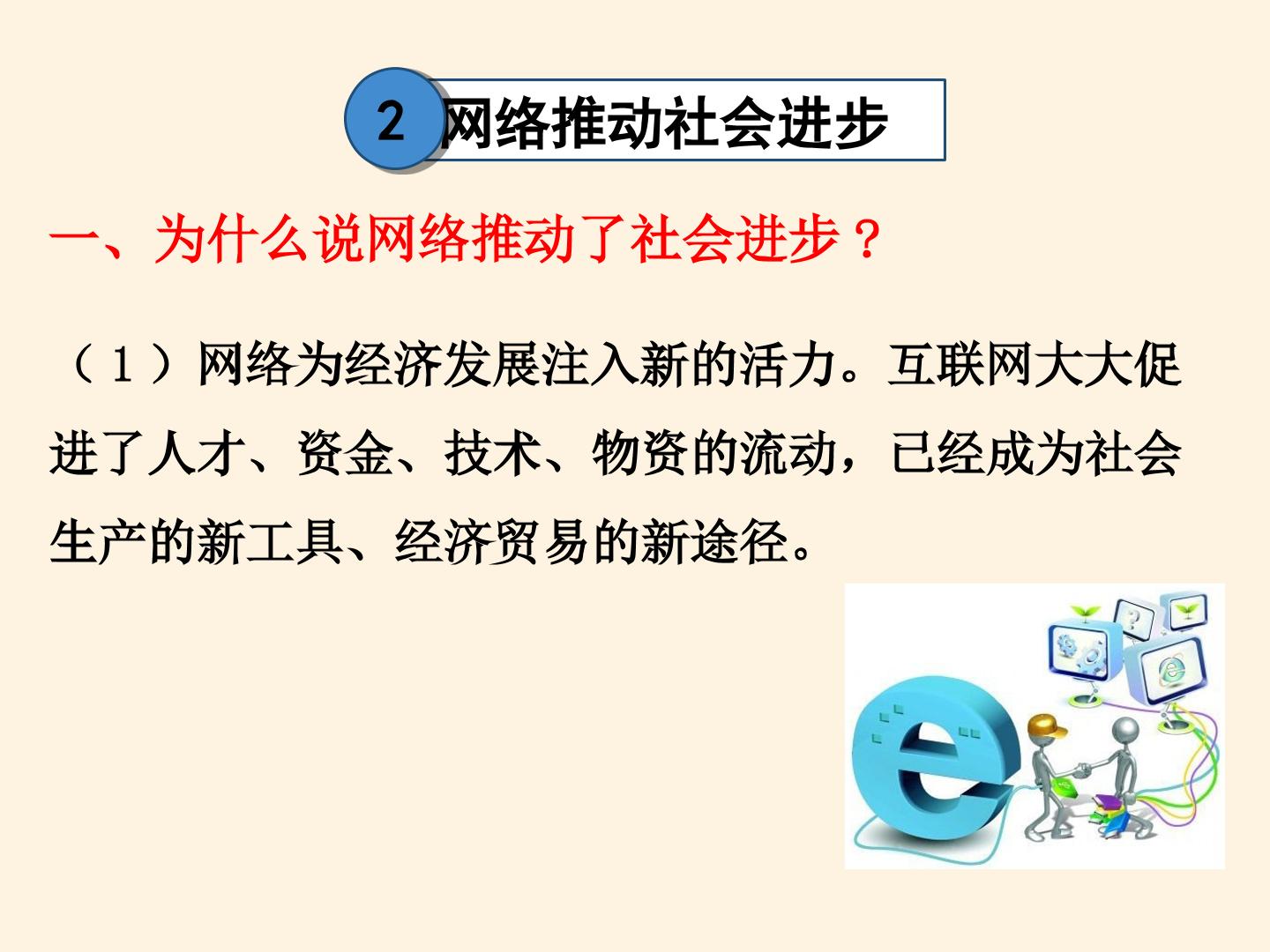 2 网络推动社会进步

一、为什么说网络推动了社会进步？

（1）网络为经济发展注入新的活力。互联网大大促进了人才、资金、技术、物资的流动，已经成为社会生产的新工具、经济贸易的新途径。